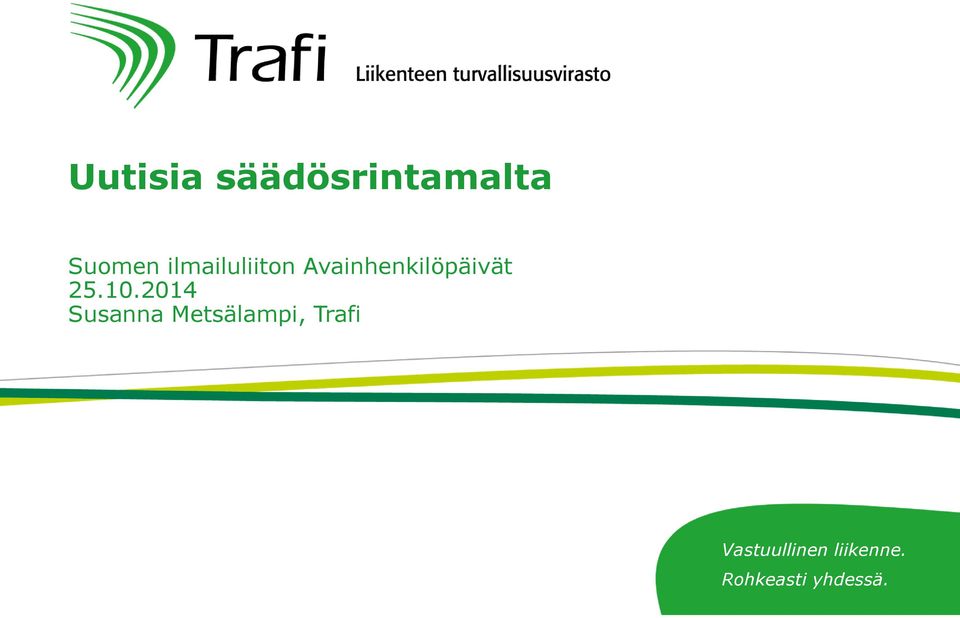 Trafi Liikenteen turvallisuusvirasto

Uutisia säädösrintamalta

Suomen ilmailuliiton Avainhenkilöpäivät
25.10.2014
Susanna Metsälampi, Trafi

Vastuullinen liikenne.
Rohkeasti yhdessä.